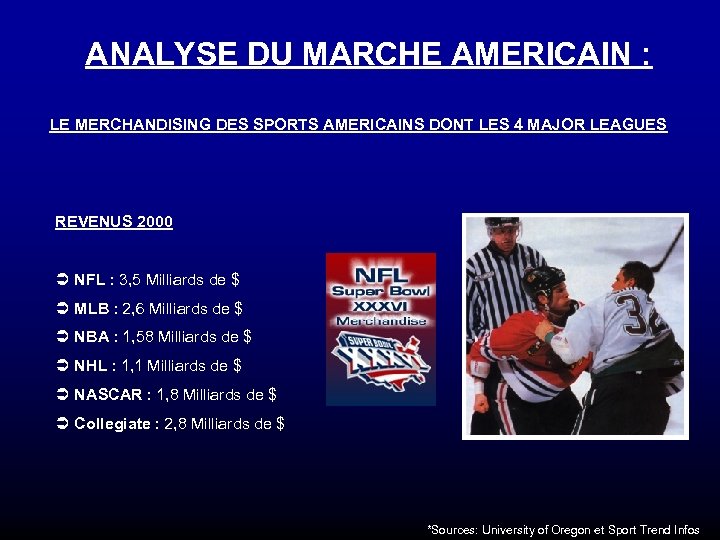 ANALYSE DU MARCHE AMERICAIN :

LE MERCHANDISING DES SPORTS AMERICAINS DONT LES 4 MAJOR LEAGUES

REVENUS 2000

➲ NFL : 3,5 Milliards de $

➲ MLB : 2,6 Milliards de $

➲ NBA : 1,58 Milliards de $

➲ NHL : 1,1 Milliards de $

➲ NASCAR : 1,8 Milliards de $

➲ Collegiate : 2,8 Milliards de $

NFL Super Bowl XXXVI Merchandise

SUPER BOWL XXXVI

32

*Sources: University of Oregon et Sport Trend Infos